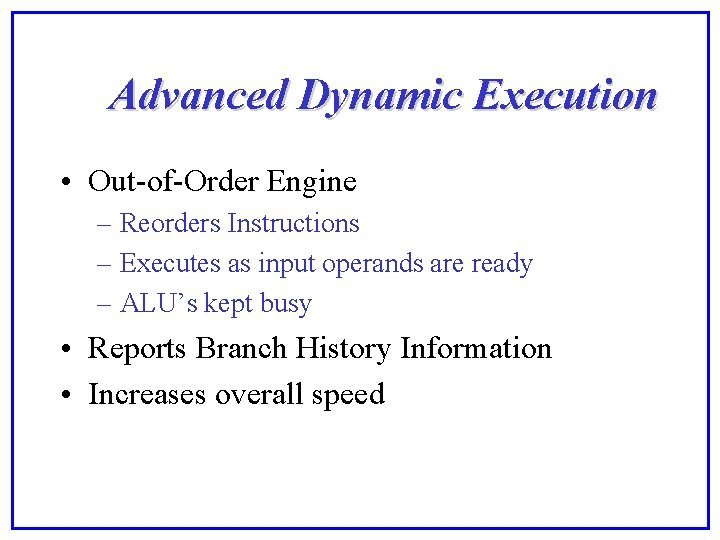 Advanced Dynamic Execution

• Out-of-Order Engine
– Reorders Instructions
– Executes as input operands are ready
– ALU’s kept busy

• Reports Branch History Information

• Increases overall speed